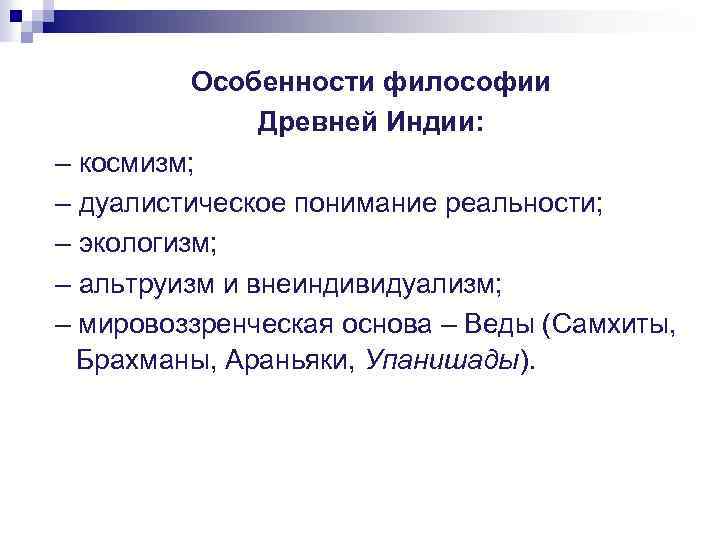 Особенности философии Древней Индии:

– космизм;

– дуалистическое понимание реальности;

– экологизм;

– альтруизм и внеиндивидуализм;

– мировоззренческая основа – Веды (Самхиты, Брахманы, Араньяки, Упанишады).